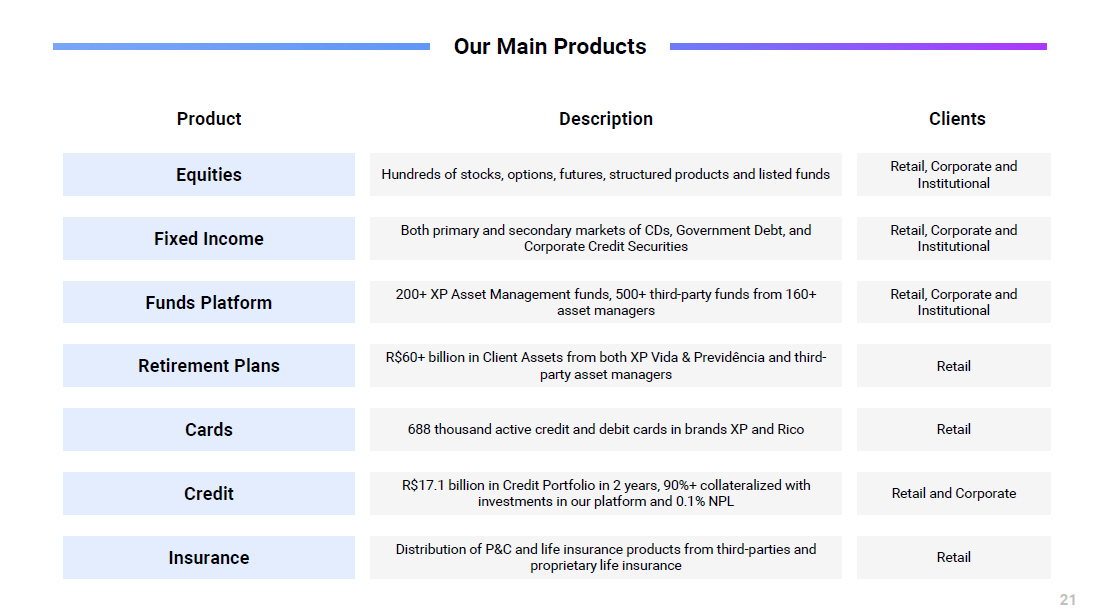 Our Main Products

| Product | Description | Clients |
|---|---|---|
| Equities | Hundreds of stocks, options, futures, structured products and listed funds | Retail, Corporate and Institutional |
| Fixed Income | Both primary and secondary markets of CDs, Government Debt, and Corporate Credit Securities | Retail, Corporate and Institutional |
| Funds Platform | 200+ XP Asset Management funds, 500+ third-party funds from 160+ asset managers | Retail, Corporate and Institutional |
| Retirement Plans | R$60+ billion in Client Assets from both XP Vida & Previdência and third-party asset managers | Retail |
| Cards | 688 thousand active credit and debit cards in brands XP and Rico | Retail |
| Credit | R$17.1 billion in Credit Portfolio in 2 years, 90%+ collateralized with investments in our platform and 0.1% NPL | Retail and Corporate |
| Insurance | Distribution of P&C and life insurance products from third-parties and proprietary life insurance | Retail |

21